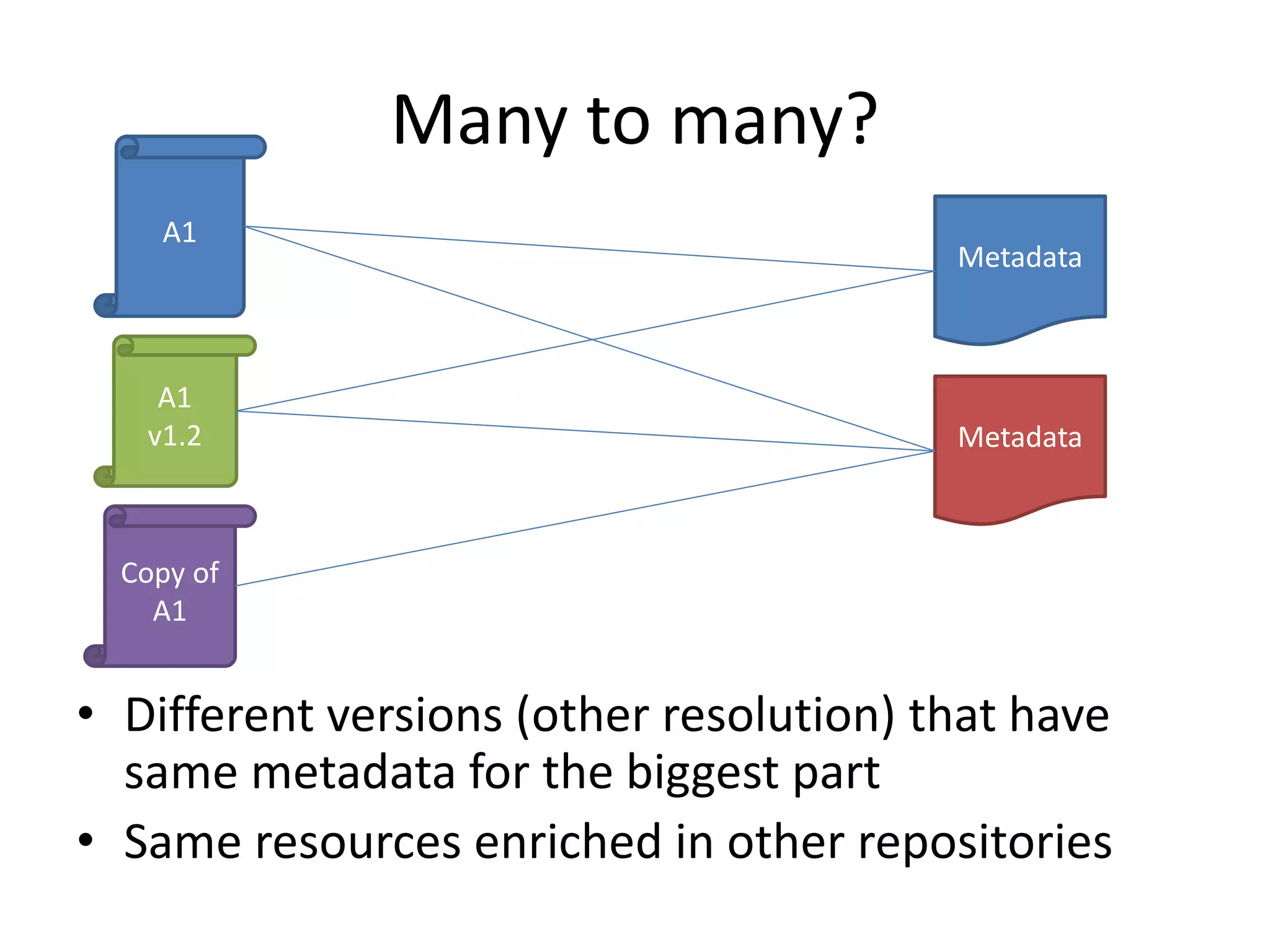 Many to many?

A1

A1
v1.2

Copy of
A1

Metadata

Metadata

• Different versions (other resolution) that have same metadata for the biggest part
• Same resources enriched in other repositories